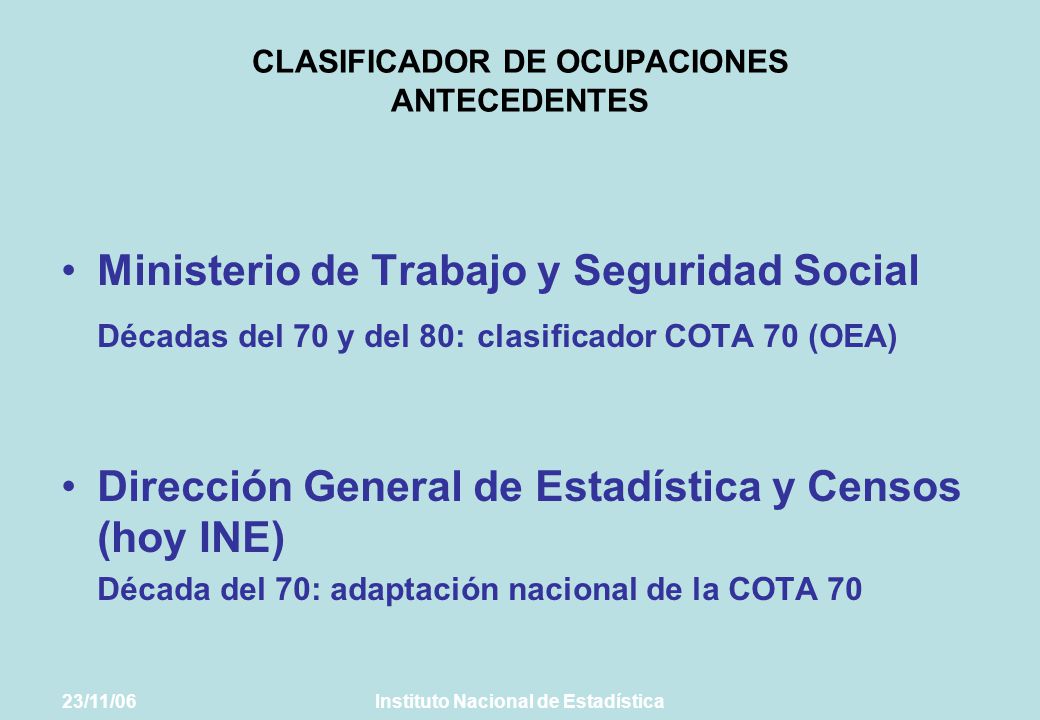 CLASIFICADOR DE OCUPACIONES
ANTECEDENTES

• Ministerio de Trabajo y Seguridad Social
Décadas del 70 y del 80: clasificador COTA 70 (OEA)

• Dirección General de Estadística y Censos (hoy INE)
Década del 70: adaptación nacional de la COTA 70

23/11/06 Instituto Nacional de Estadística